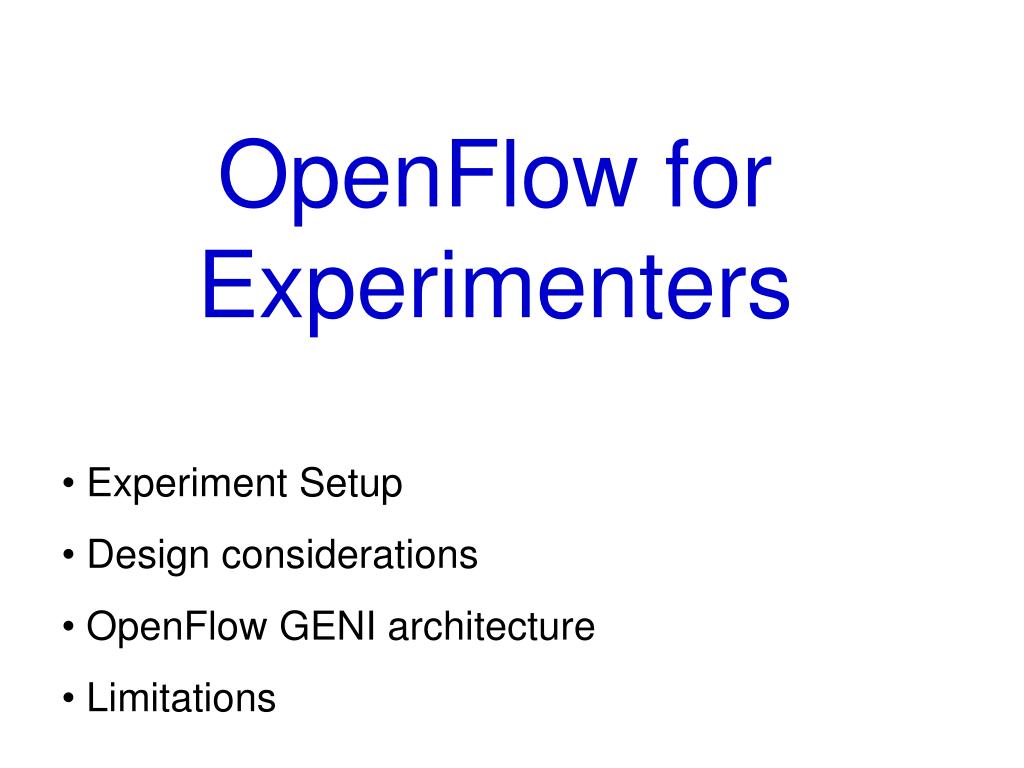 OpenFlow for Experimenters

• Experiment Setup
• Design considerations
• OpenFlow GENI architecture
• Limitations